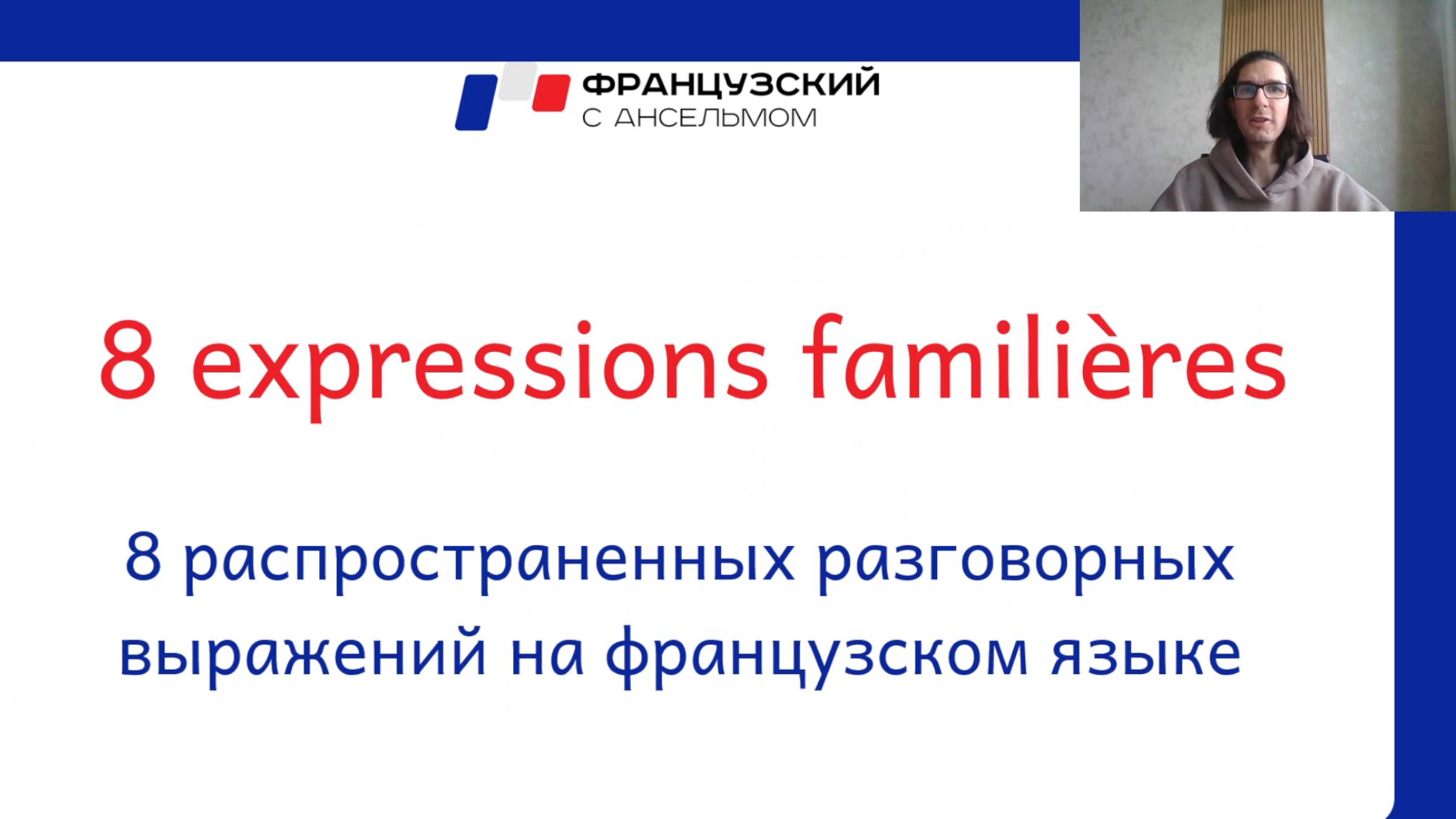 ФРАНЦУЗСКИЙ
С АНСЕЛЬМОМ

8 expressions familières

8 распространенных разговорных выражений на французском языке